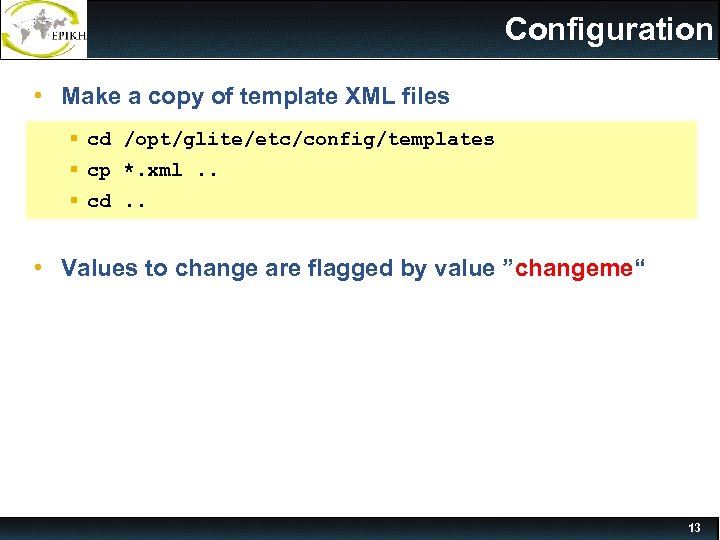 EPIKH

Configuration

• Make a copy of template XML files

▪ cd /opt/glite/etc/config/templates
▪ cp *.xml ..
▪ cd ..

• Values to change are flagged by value ”changeme“

13